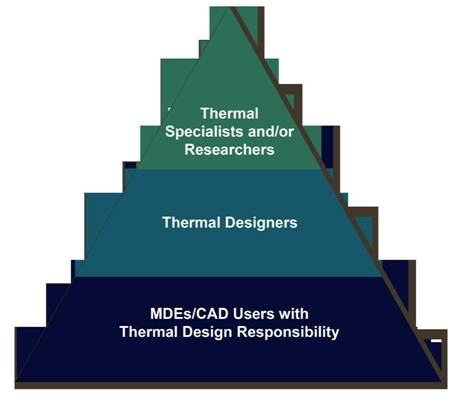 Thermal Specialists and/or Researchers

Thermal Designers

MDEs/CAD Users with Thermal Design Responsibility